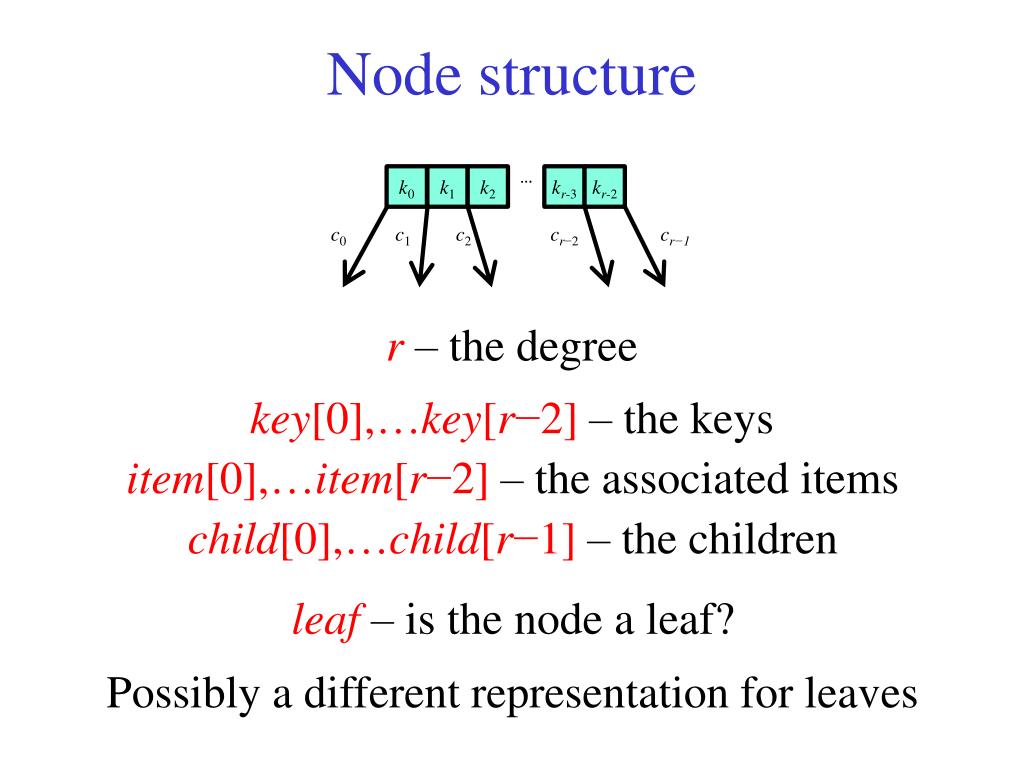 Node structure

$k_0$ $k_1$ $k_2$ ... $k_{r-3}$ $k_{r-2}$

$c_0$ $c_1$ $c_2$ $c_{r-2}$ $c_{r-1}$

$r$ – the degree

$key[0],\ldots key[r-2]$ – the keys

$item[0],\ldots item[r-2]$ – the associated items

$child[0],\ldots child[r-1]$ – the children

$leaf$ – is the node a leaf?

Possibly a different representation for leaves